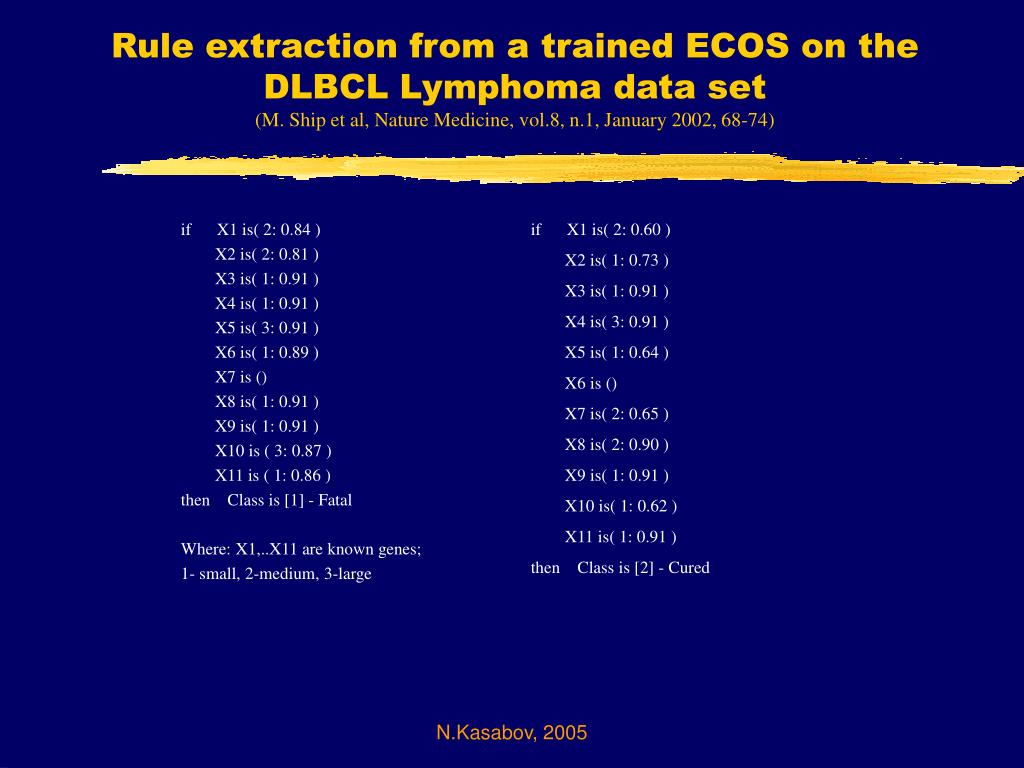 Rule extraction from a trained ECOS on the DLBCL Lymphoma data set
(M. Ship et al, Nature Medicine, vol.8, n.1, January 2002, 68-74)

if X1 is( 2: 0.84 )
X2 is( 2: 0.81 )
X3 is( 1: 0.91 )
X4 is( 1: 0.91 )
X5 is( 3: 0.91 )
X6 is( 1: 0.89 )
X7 is ()
X8 is( 1: 0.91 )
X9 is( 1: 0.91 )
X10 is ( 3: 0.87 )
X11 is ( 1: 0.86 )
then Class is [1] - Fatal

Where: X1,..X11 are known genes;
1- small, 2-medium, 3-large

if X1 is( 2: 0.60 )
X2 is( 1: 0.73 )
X3 is( 1: 0.91 )
X4 is( 3: 0.91 )
X5 is( 1: 0.64 )
X6 is ()
X7 is( 2: 0.65 )
X8 is( 2: 0.90 )
X9 is( 1: 0.91 )
X10 is( 1: 0.62 )
X11 is( 1: 0.91 )
then Class is [2] - Cured

N.Kasabov, 2005